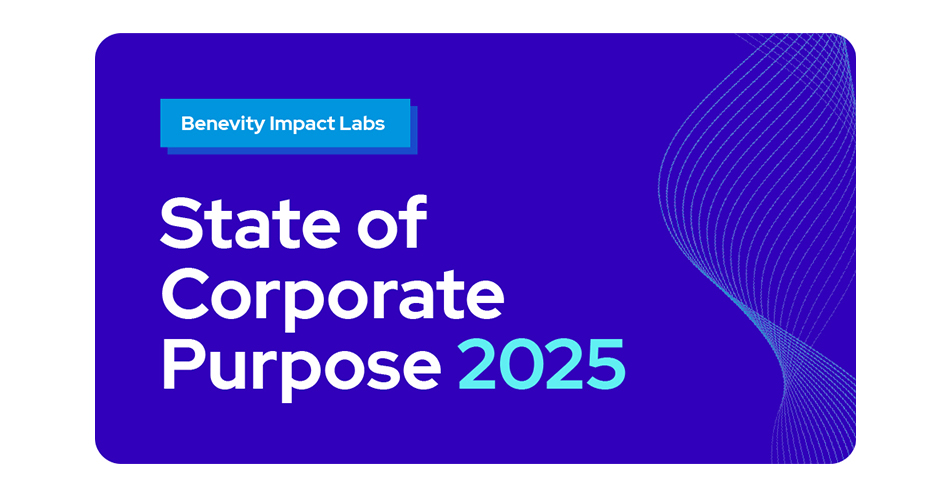 Benevity Impact Labs

State of Corporate Purpose 2025